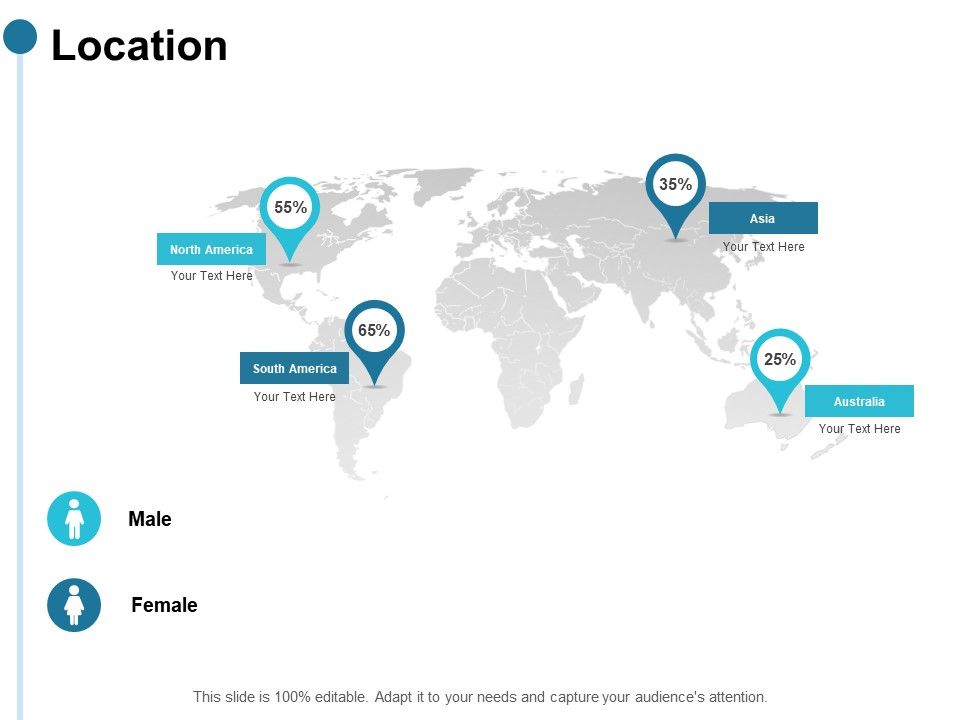 Location

55%

North America

Your Text Here

35%

Asia

Your Text Here

65%

South America

Your Text Here

25%

Australia

Your Text Here

Male

Female

This slide is 100% editable. Adapt it to your needs and capture your audience's attention.